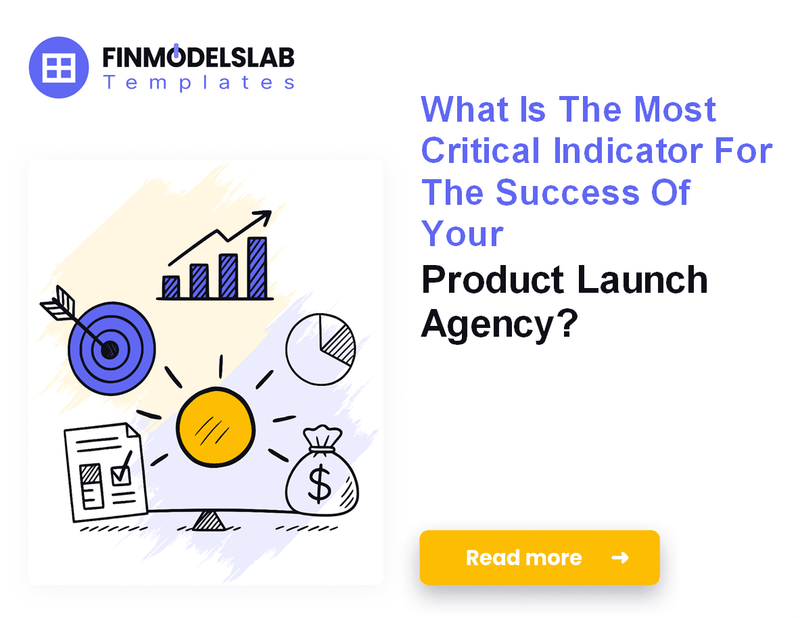 FINMODELSLAB
Templates

What Is The Most Critical Indicator For The Success Of Your Product Launch Agency?

$

Read more →